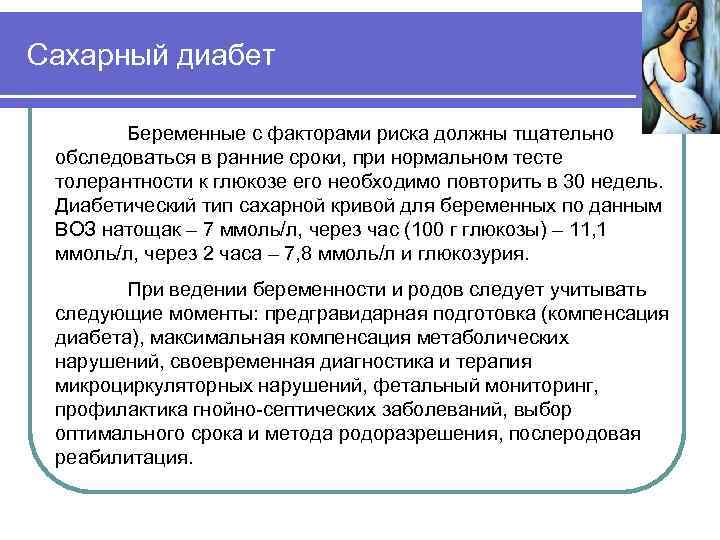 Сахарный диабет

Беременные с факторами риска должны тщательно обследоваться в ранние сроки, при нормальном тесте толерантности к глюкозе его необходимо повторить в 30 недель. Диабетический тип сахарной кривой для беременных по данным ВОЗ натощак – 7 ммоль/л, через час (100 г глюкозы) – 11,1 ммоль/л, через 2 часа – 7,8 ммоль/л и глюкозурия.

При ведении беременности и родов следует учитывать следующие моменты: предгравидарная подготовка (компенсация диабета), максимальная компенсация метаболических нарушений, своевременная диагностика и терапия микроциркуляторных нарушений, фетальный мониторинг, профилактика гнойно-септических заболеваний, выбор оптимального срока и метода родоразрешения, послеродовая реабилитация.